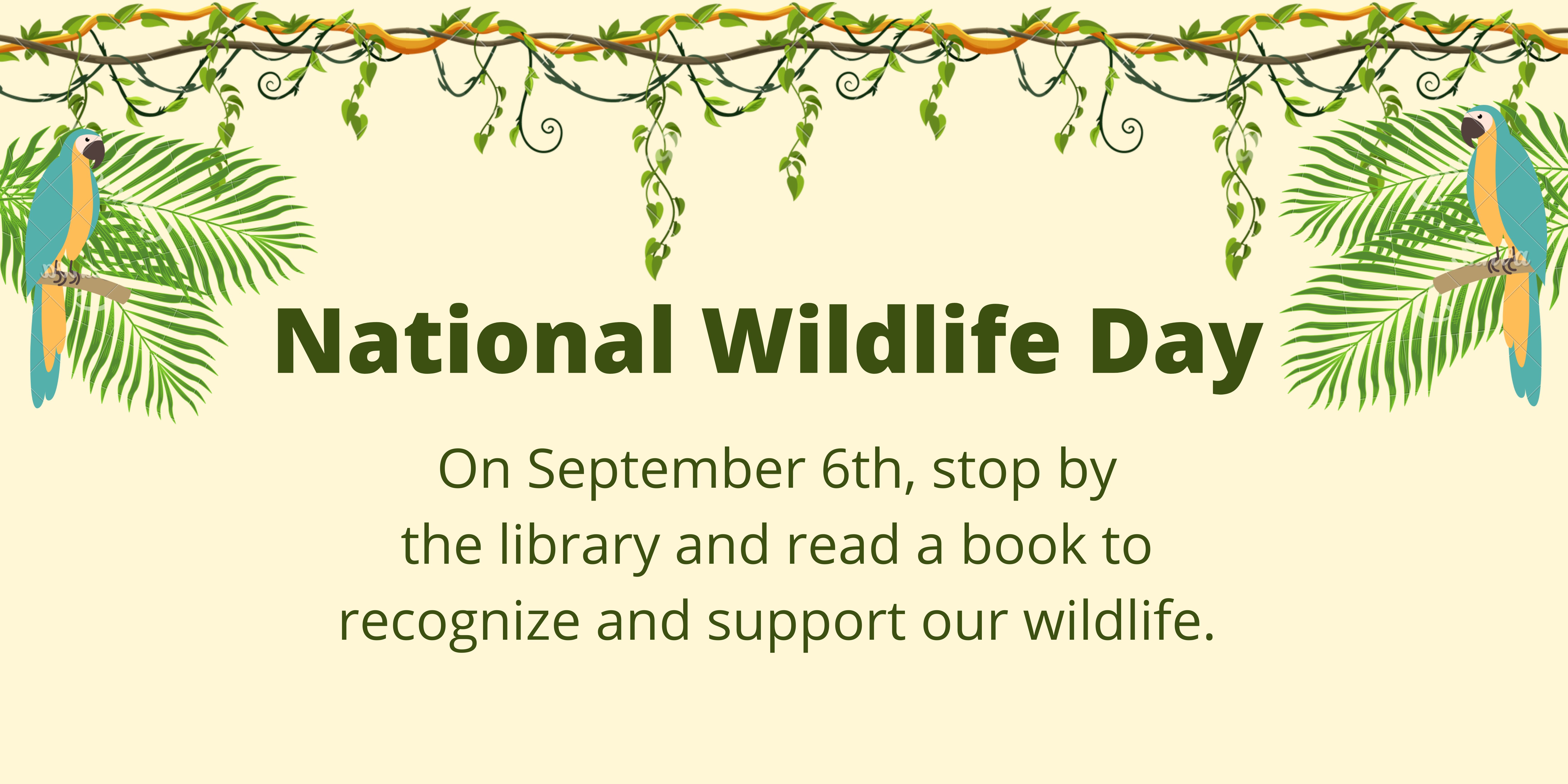 National Wildlife Day

On September 6th, stop by the library and read a book to recognize and support our wildlife.